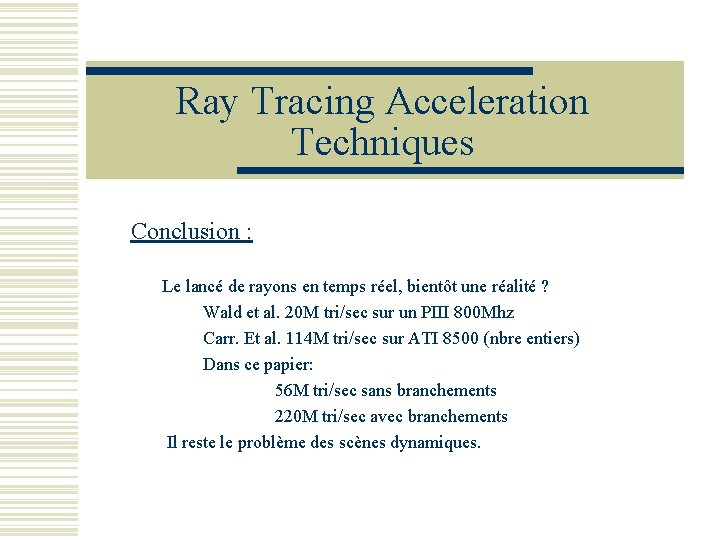 Ray Tracing Acceleration Techniques

Conclusion :

Le lancé de rayons en temps réel, bientôt une réalité ?

Wald et al. 20M tri/sec sur un PIII 800Mhz

Carr. Et al. 114M tri/sec sur ATI 8500 (nbre entiers)

Dans ce papier:

56M tri/sec sans branchements

220M tri/sec avec branchements

Il reste le problème des scènes dynamiques.